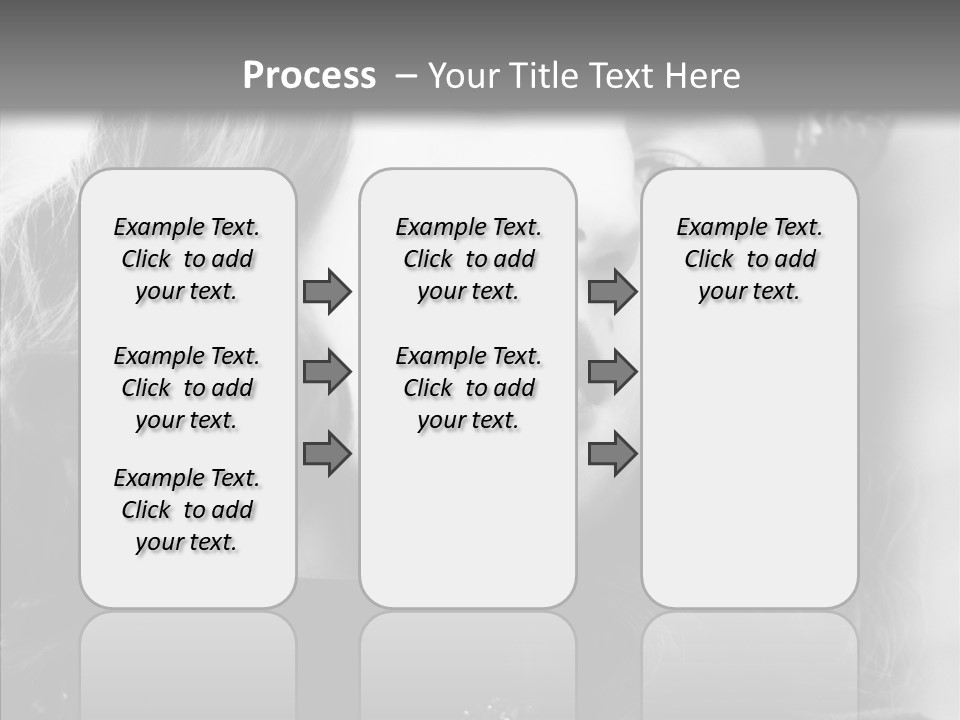 Process – Your Title Text Here

Example Text. Click to add your text.

Example Text. Click to add your text.

Example Text. Click to add your text.

Example Text. Click to add your text.

Example Text. Click to add your text.

Example Text. Click to add your text.